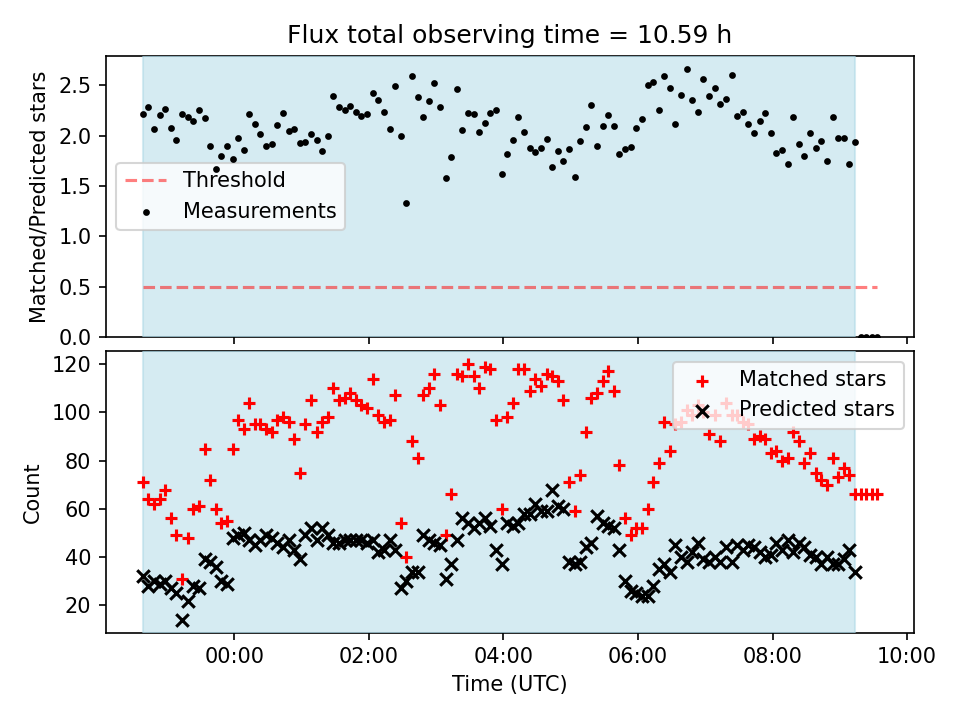 Flux total observing time = 10.59 h

Matched/Predicted stars

2.5
2.0
1.5
1.0
0.5
0.0

Threshold
Measurements

Count

120
100
80
60
40
20

Matched stars
Predicted stars

00:00
02:00
04:00
06:00
08:00
10:00

Time (UTC)